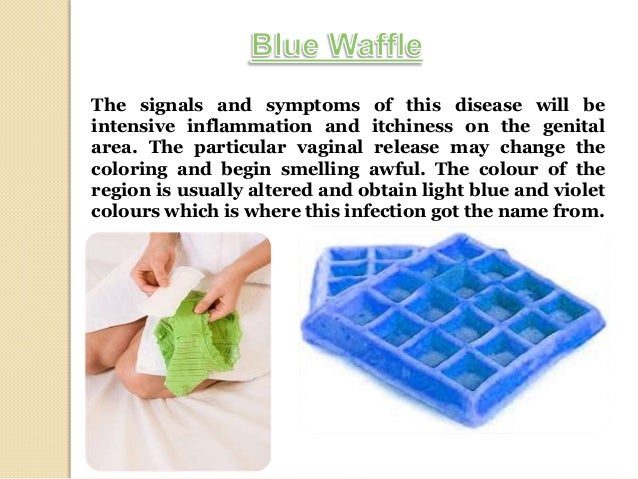 Blue Waffle

The signals and symptoms of this disease will be intensive inflammation and itchiness on the genital area. The particular vaginal release may change the coloring and begin smelling awful. The colour of the region is usually altered and obtain light blue and violet colours which is where this infection got the name from.